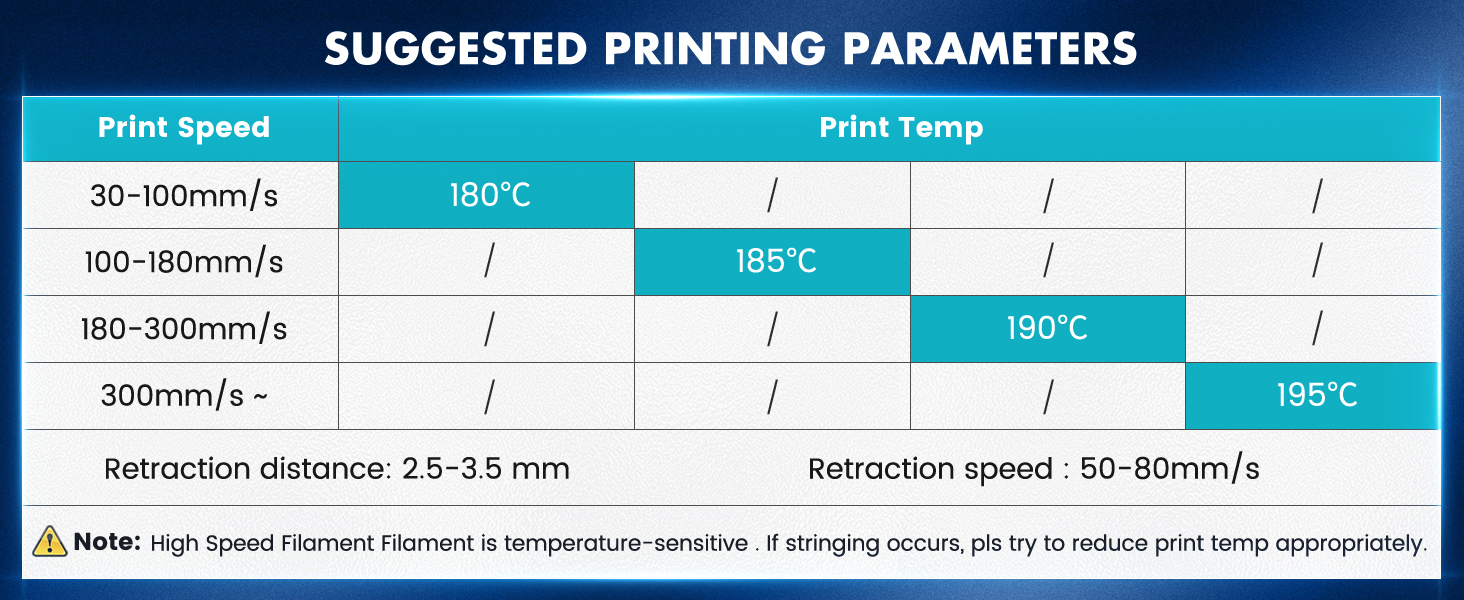 SUGGESTED PRINTING PARAMETERS

| Print Speed | Print Temp | | | |
|---|---|---|---|---|
| 30-100mm/s | 180°C | / | / | / |
| 100-180mm/s | / | 185°C | / | / |
| 180-300mm/s | / | / | 190°C | / |
| 300mm/s ~ | / | / | / | 195°C |

Retraction distance: 2.5-3.5 mm

Retraction speed : 50-80mm/s

Note: High Speed Filament Filament is temperature-sensitive . If stringing occurs, pls try to reduce print temp appropriately.